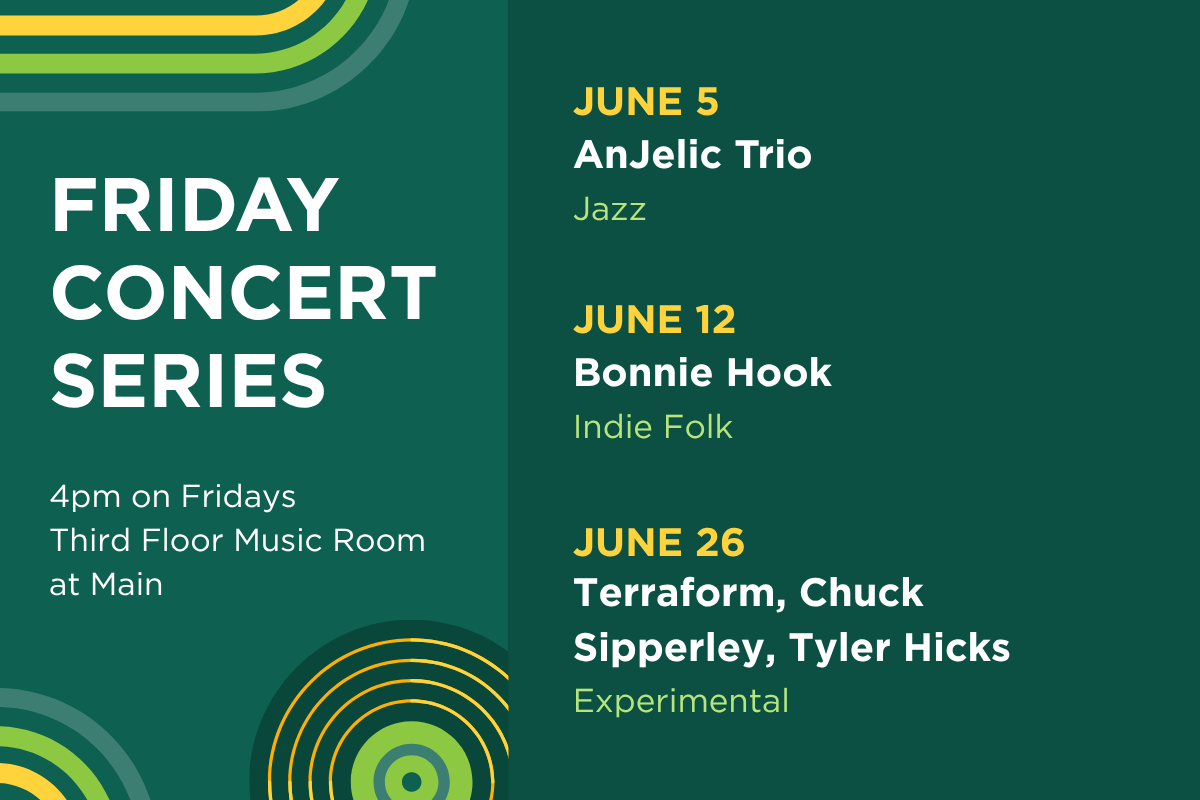 FRIDAY CONCERT SERIES

4pm on Fridays
Third Floor Music Room at Main

JUNE 5
AnJelic Trio
Jazz

JUNE 12
Bonnie Hook
Indie Folk

JUNE 26
Terraform, Chuck Sipperley, Tyler Hicks
Experimental